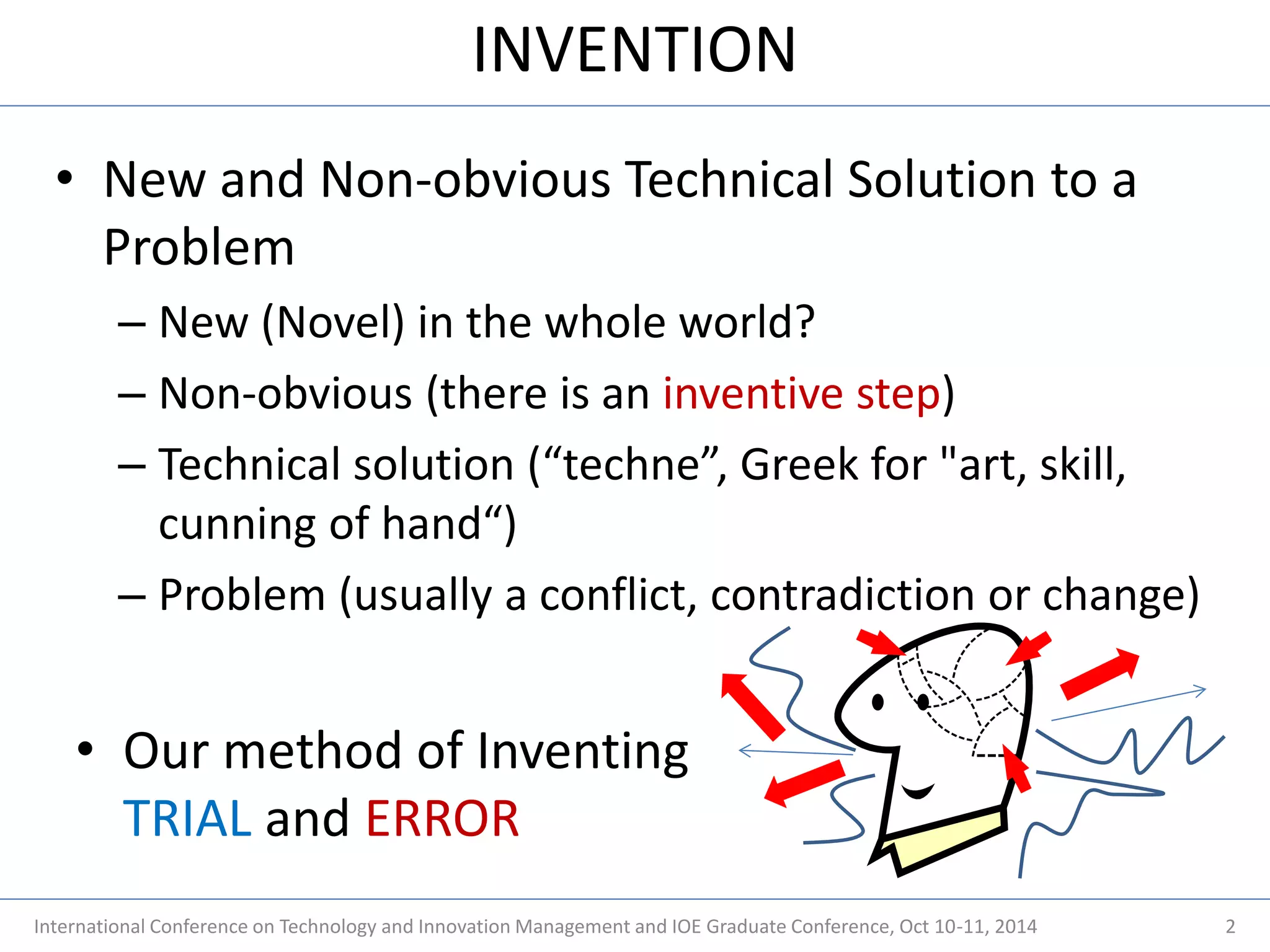 INVENTION

• New and Non-obvious Technical Solution to a Problem

– New (Novel) in the whole world?

– Non-obvious (there is an inventive step)

– Technical solution (“techne”, Greek for "art, skill, cunning of hand“)

– Problem (usually a conflict, contradiction or change)

• Our method of Inventing TRIAL and ERROR

International Conference on Technology and Innovation Management and IOE Graduate Conference, Oct 10-11, 2014 2